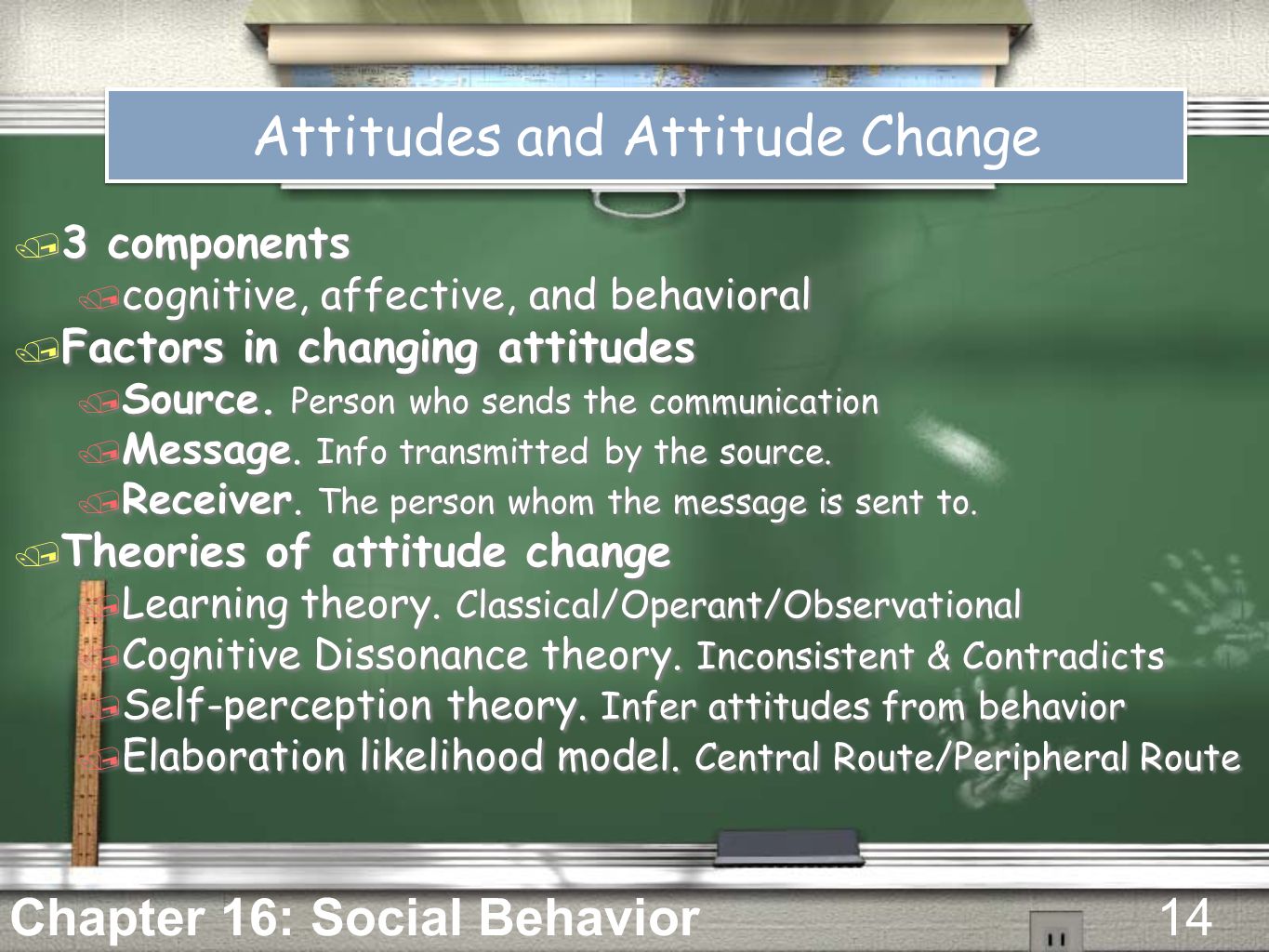 Attitudes and Attitude Change

3 components

cognitive, affective, and behavioral

Factors in changing attitudes

Source. Person who sends the communication

Message. Info transmitted by the source.

Receiver. The person whom the message is sent to.

Theories of attitude change

Learning theory. Classical/Operant/Observational

Cognitive Dissonance theory. Inconsistent & Contradicts

Self-perception theory. Infer attitudes from behavior

Elaboration likelihood model. Central Route/Peripheral Route

Chapter 16: Social Behavior

14